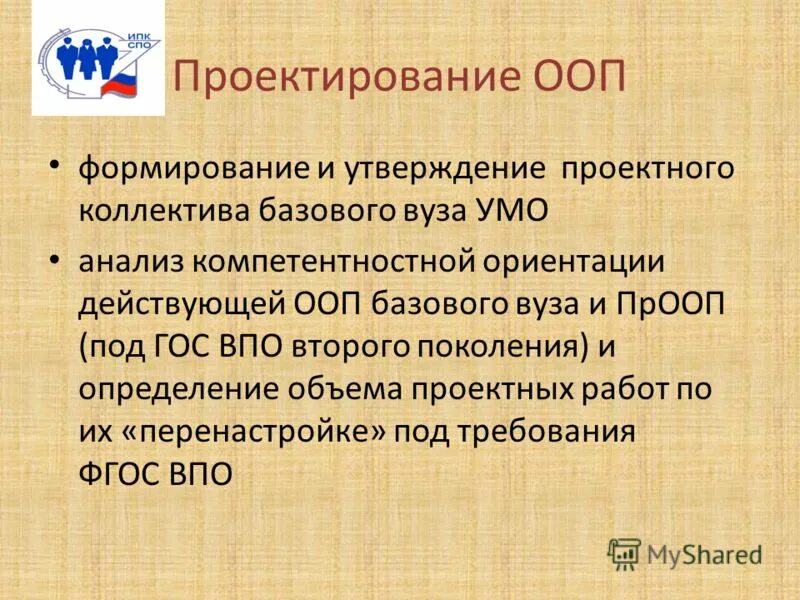 ИПК СПО

Проектирование ООП

• формирование и утверждение проектного коллектива базового вуза УМО

• анализ компетентностной ориентации действующей ООП базового вуза и ПрООП (под ГОС ВПО второго поколения) и определение объема проектных работ по их «перенастройке» под требования ФГОС ВПО

MyShared